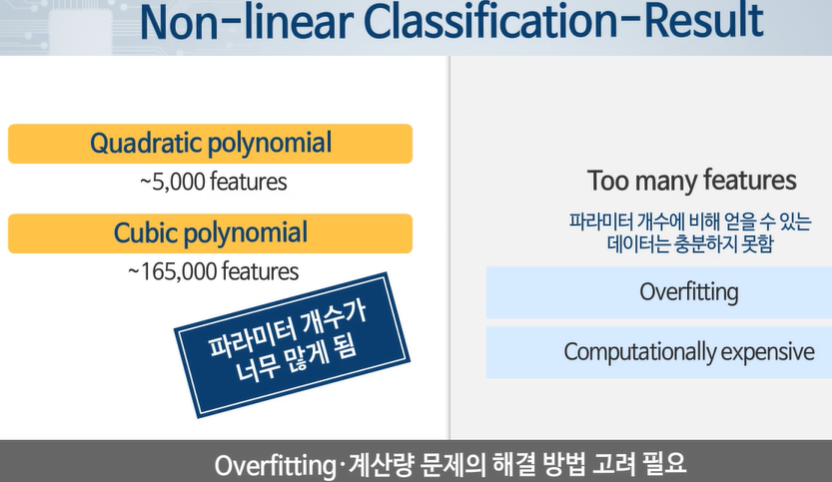 Non-linear Classification-Result

Quadratic polynomial
~5,000 features

Cubic polynomial
~165,000 features

파라미터 개수가
너무 많게 됨

Too many features

파라미터 개수에 비해 얻을 수 있는
데이터는 충분하지 못함

Overfitting

Computationally expensive

Overfitting·계산량 문제의 해결 방법 고려 필요